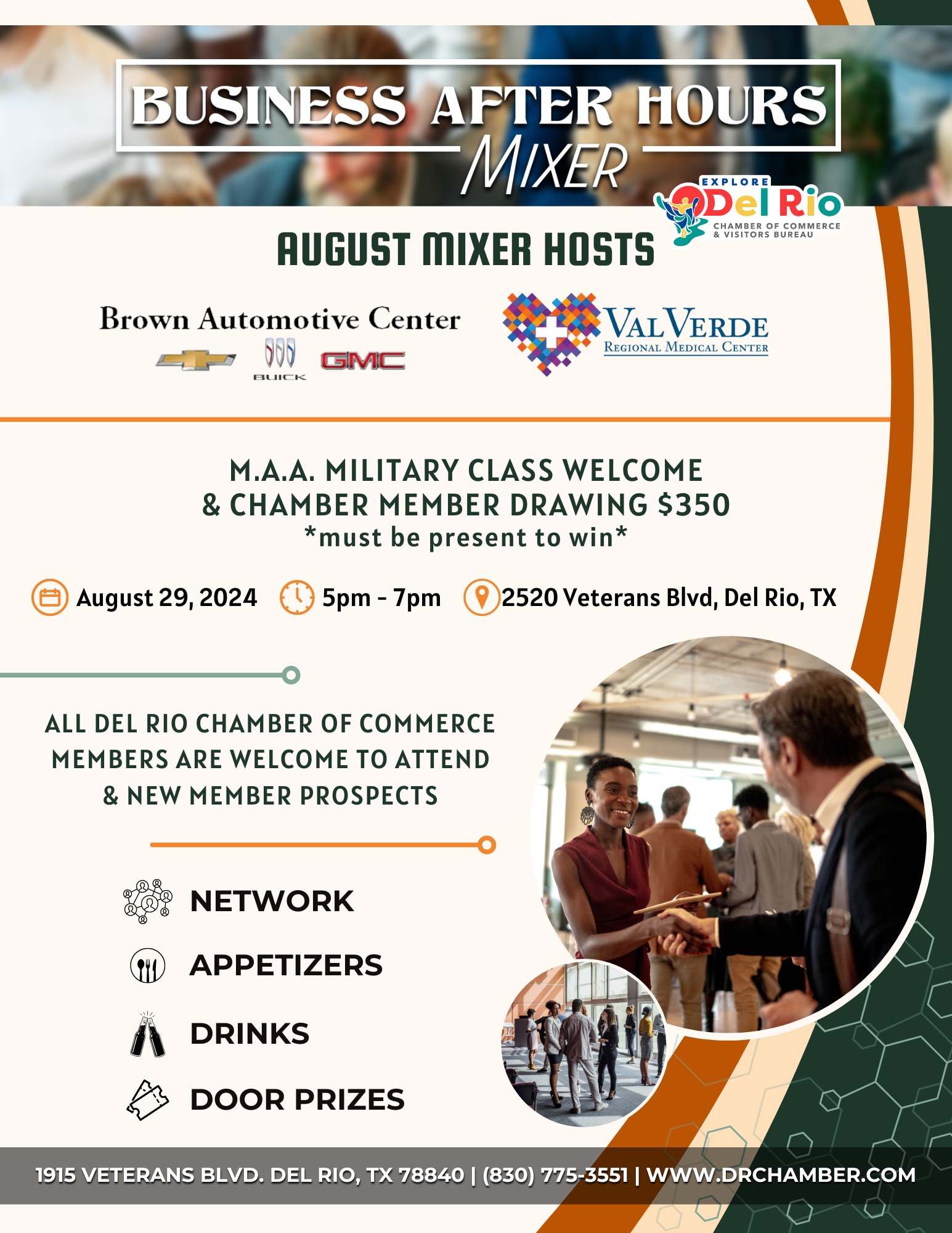 BUSINESS AFTER HOURS
MIXER

EXPLORE Del Rio
CHAMBER OF COMMERCE & VISITORS BUREAU

AUGUST MIXER HOSTS

Brown Automotive Center
BUICK GMC

VAL VERDE
REGIONAL MEDICAL CENTER

M.A.A. MILITARY CLASS WELCOME
& CHAMBER MEMBER DRAWING $350
*must be present to win*

August 29, 2024 5pm - 7pm 2520 Veterans Blvd, Del Rio, TX

ALL DEL RIO CHAMBER OF COMMERCE MEMBERS ARE WELCOME TO ATTEND & NEW MEMBER PROSPECTS

NETWORK
APPETIZERS
DRINKS
DOOR PRIZES

1915 VETERANS BLVD. DEL RIO, TX 78840 | (830) 775-3551 | WWW.DRCHAMBER.COM